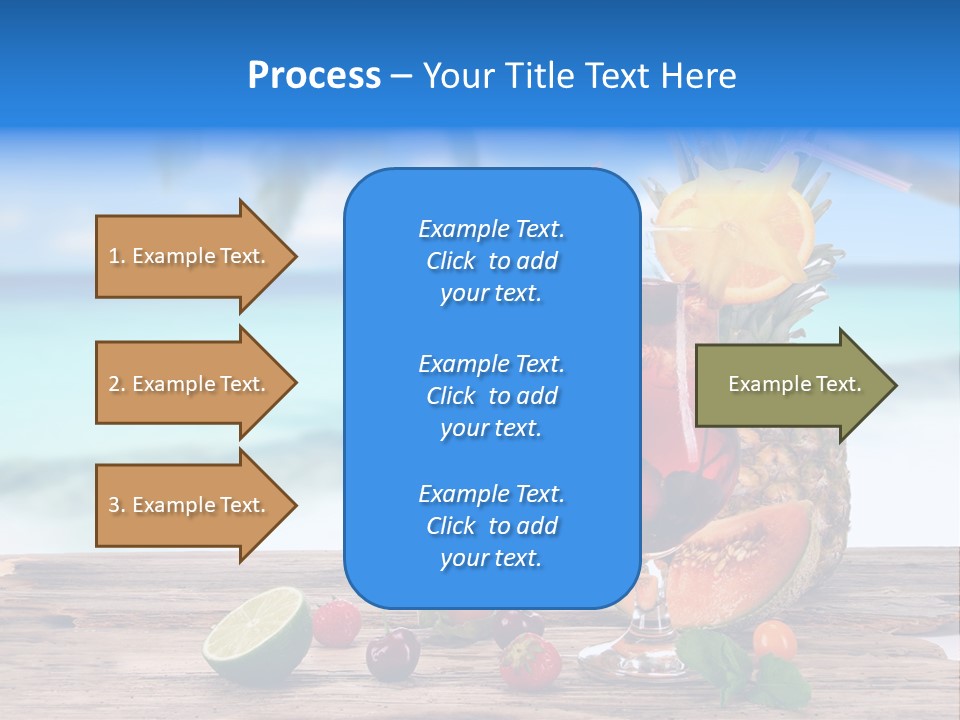 Process – Your Title Text Here

1. Example Text.

2. Example Text.

3. Example Text.

Example Text. Click to add your text.

Example Text. Click to add your text.

Example Text. Click to add your text.

Example Text.